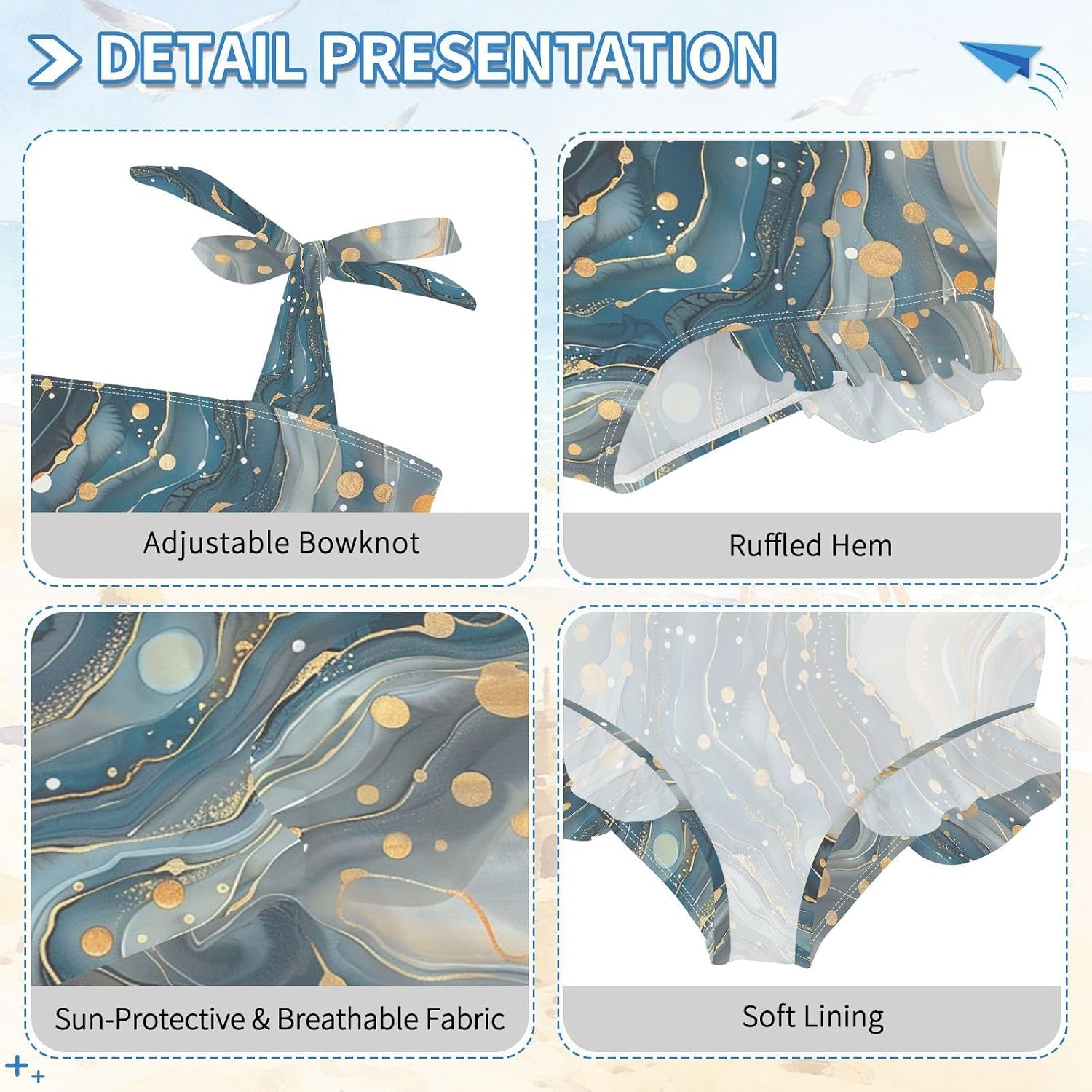 DETAIL PRESENTATION

Adjustable Bowknot

Ruffled Hem

Sun-Protective & Breathable Fabric

Soft Lining